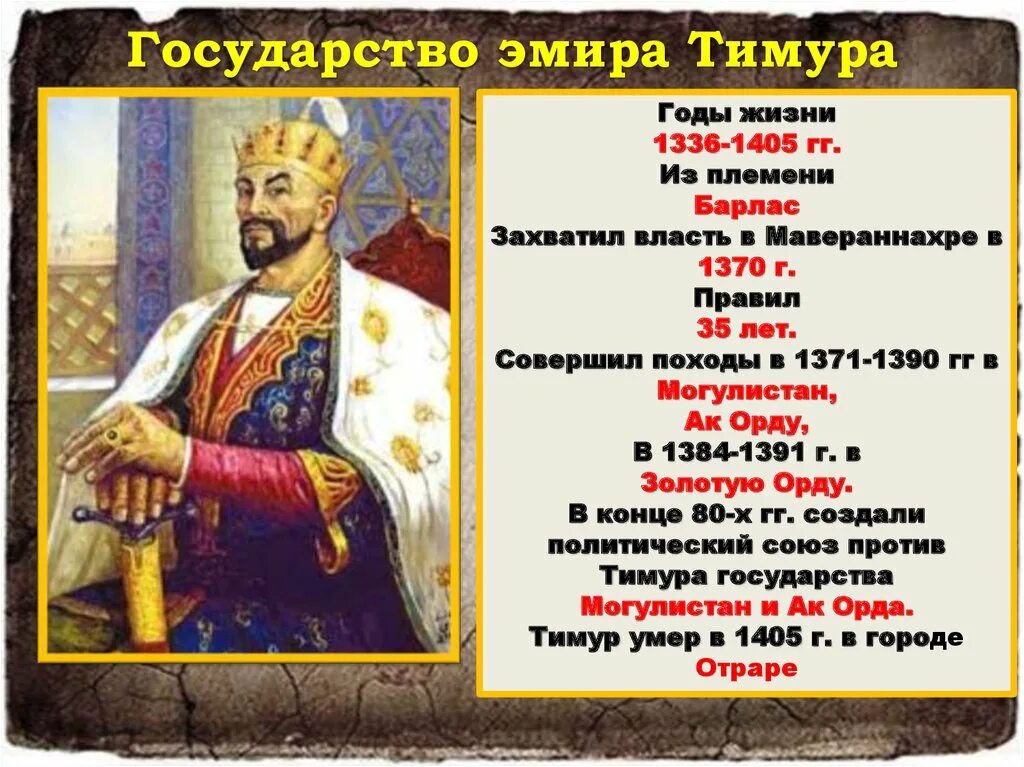 Государство эмира Тимура

Годы жизни
1336-1405 гг.
Из племени
Барлас
Захватил власть в Мавераннахре в
1370 г.
Правил
35 лет.
Совершил походы в 1371-1390 гг в
Могулистан,
Ак Орду,
В 1384-1391 г. в
Золотую Орду.
В конце 80-х гг. создали
политический союз против
Тимура государства
Могулистан и Ак Орда.
Тимур умер в 1405 г. в городе
Отраре